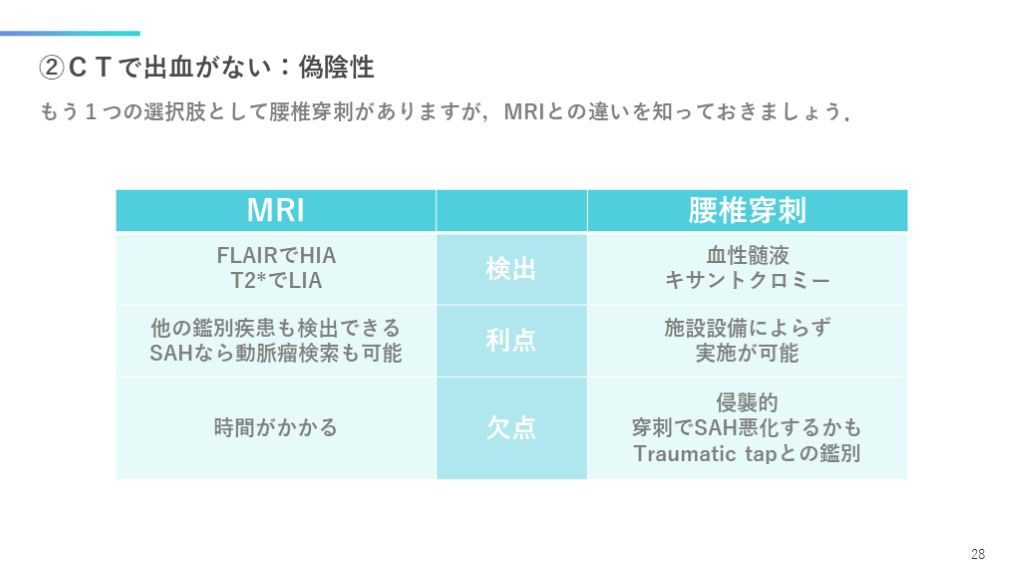 ②ＣＴで出血がない：偽陰性

もう１つの選択肢として腰椎穿刺がありますが，MRIとの違いを知っておきましょう．

| MRI | | 腰椎穿刺 |
|---|---|---|
| FLAIRでHIA T2*でLIA | 検出 | 血性髄液 キサントクロミー |
| 他の鑑別疾患も検出できる SAHなら動脈瘤検索も可能 | 利点 | 施設設備によらず 実施が可能 |
| 時間がかかる | 欠点 | 侵襲的 穿刺でSAH悪化するかも Traumatic tapとの鑑別 |

28